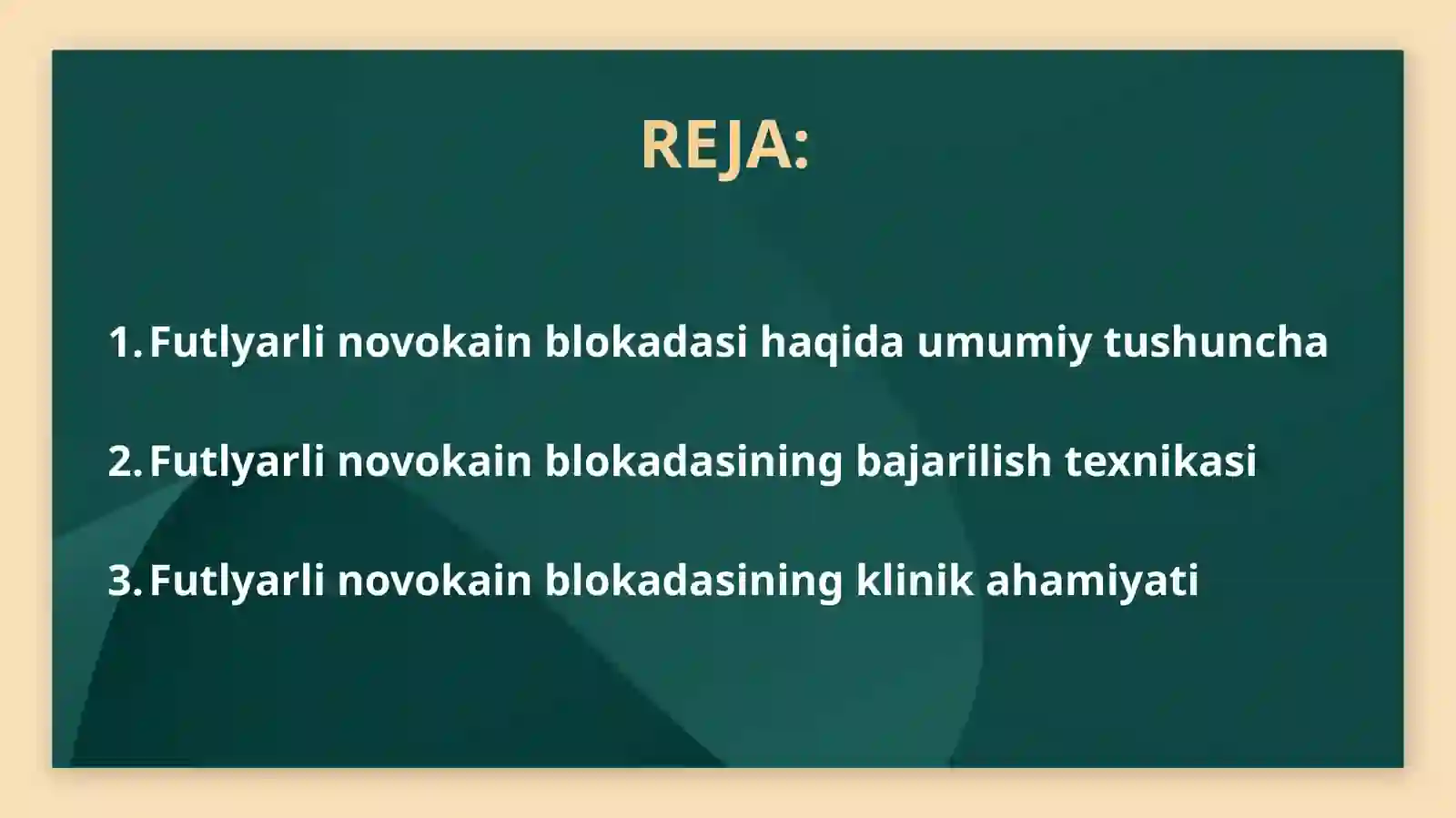 REJA:

1. Futlyarli novokain blokadasi haqida umumiy tushuncha

2. Futlyarli novokain blokadasining bajarilish texnikasi

3. Futlyarli novokain blokadasining klinik ahamiyati